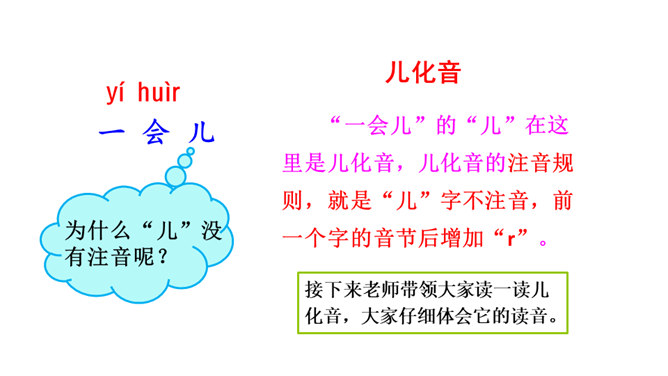 yí huìr
一 会 儿

为什么“儿”没有注音呢？

儿化音

“一会儿”的“儿”在这里是儿化音，儿化音的注音规则，就是“儿”字不注音，前一个字的音节后增加“r”。

接下来老师带领大家读一读儿化音，大家仔细体会它的读音。